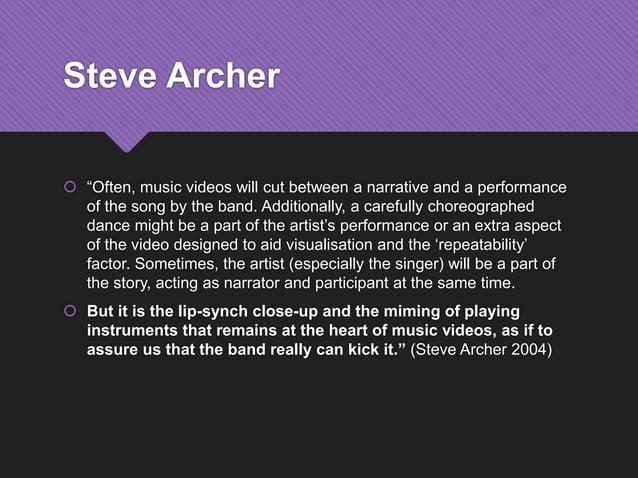 Steve Archer

“Often, music videos will cut between a narrative and a performance of the song by the band. Additionally, a carefully choreographed dance might be a part of the artist’s performance or an extra aspect of the video designed to aid visualisation and the ‘repeatability’ factor. Sometimes, the artist (especially the singer) will be a part of the story, acting as narrator and participant at the same time.

But it is the lip-synch close-up and the miming of playing instruments that remains at the heart of music videos, as if to assure us that the band really can kick it.” (Steve Archer 2004)